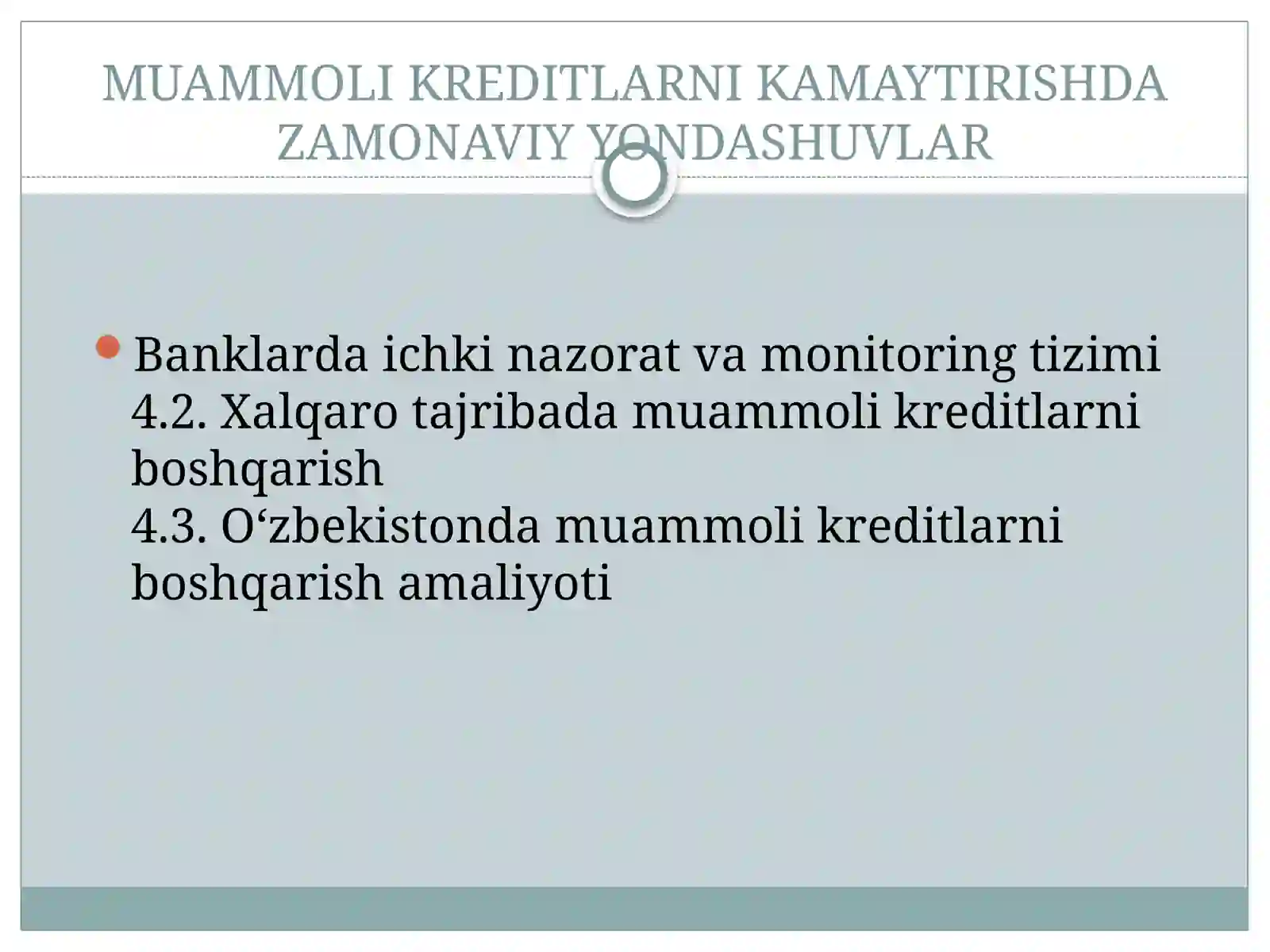 MUAMMOLI KREDITLARNI KAMAYTIRISHDA ZAMONAVIY YONDASHUVLAR

Banklarda ichki nazorat va monitoring tizimi
4.2. Xalqaro tajribada muammoli kreditlarni boshqarish
4.3. O‘zbekistonda muammoli kreditlarni boshqarish amaliyoti